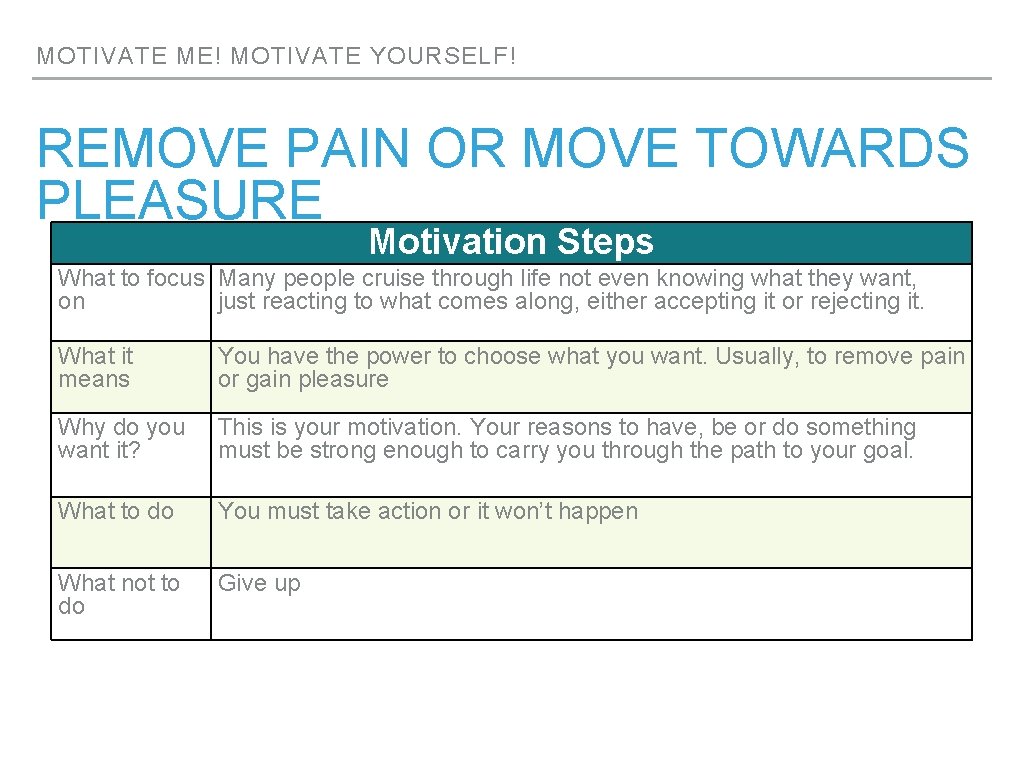 MOTIVATE ME! MOTIVATE YOURSELF!

REMOVE PAIN OR MOVE TOWARDS PLEASURE

| Motivation Steps | |
|---|---|
| What to focus on | Many people cruise through life not even knowing what they want, just reacting to what comes along, either accepting it or rejecting it. |
| What it means | You have the power to choose what you want. Usually, to remove pain or gain pleasure |
| Why do you want it? | This is your motivation. Your reasons to have, be or do something must be strong enough to carry you through the path to your goal. |
| What to do | You must take action or it won't happen |
| What not to do | Give up |